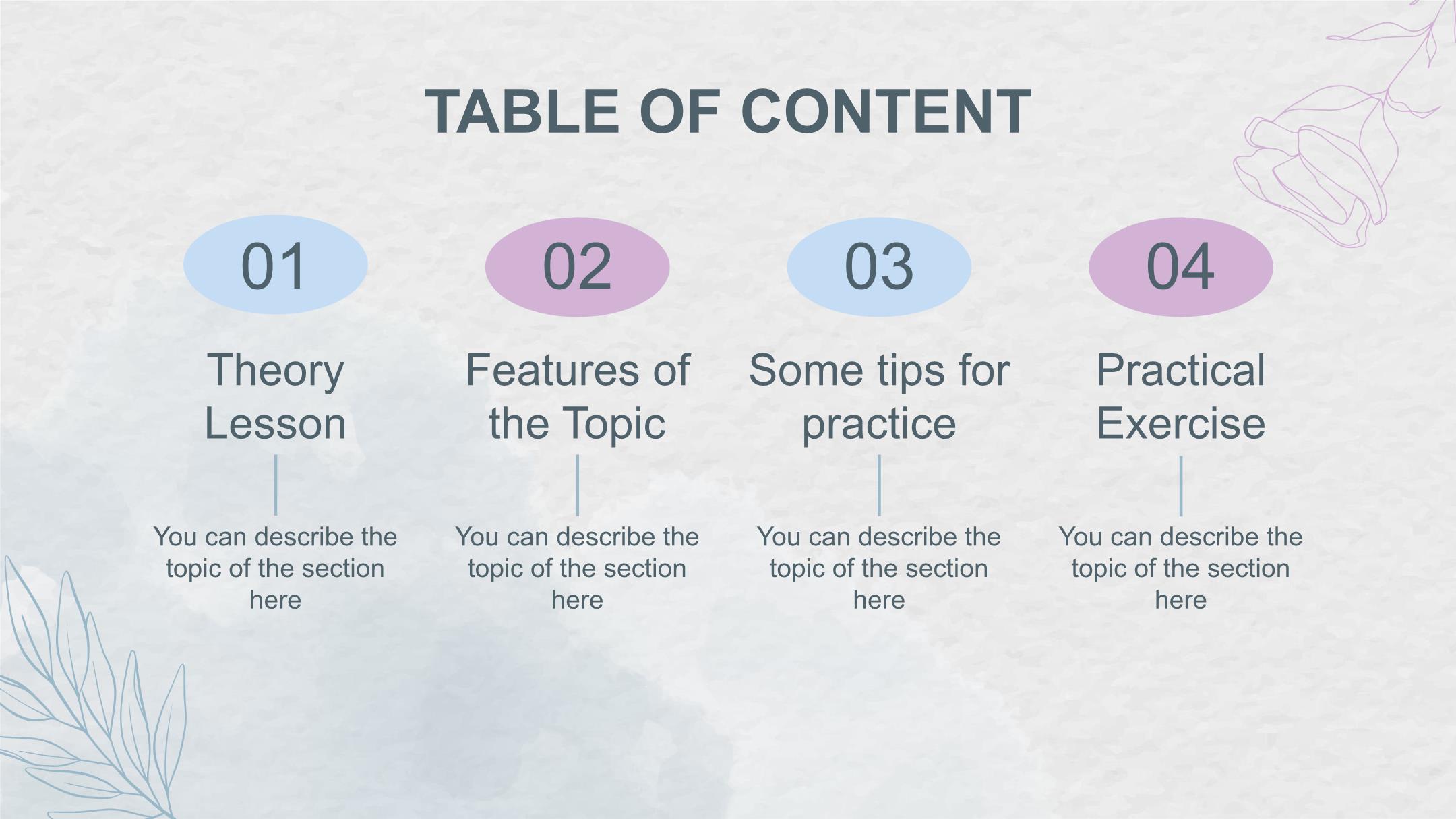 TABLE OF CONTENT

01

Theory Lesson

You can describe the topic of the section here

02

Features of the Topic

You can describe the topic of the section here

03

Some tips for practice

You can describe the topic of the section here

04

Practical Exercise

You can describe the topic of the section here